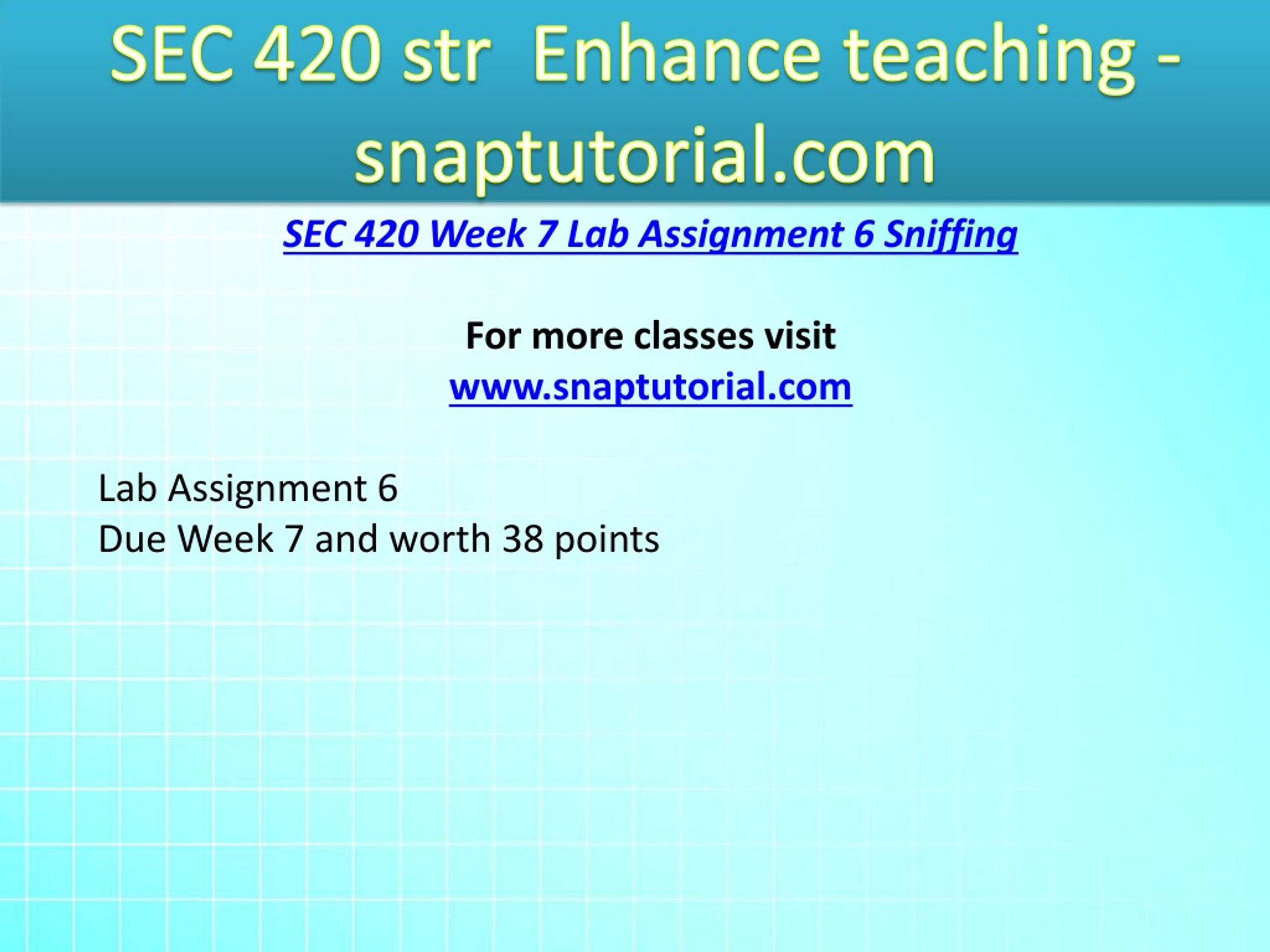 SEC 420 str Enhance teaching - snaptutorial.com

SEC 420 Week 7 Lab Assignment 6 Sniffing

For more classes visit
www.snaptutorial.com

Lab Assignment 6
Due Week 7 and worth 38 points